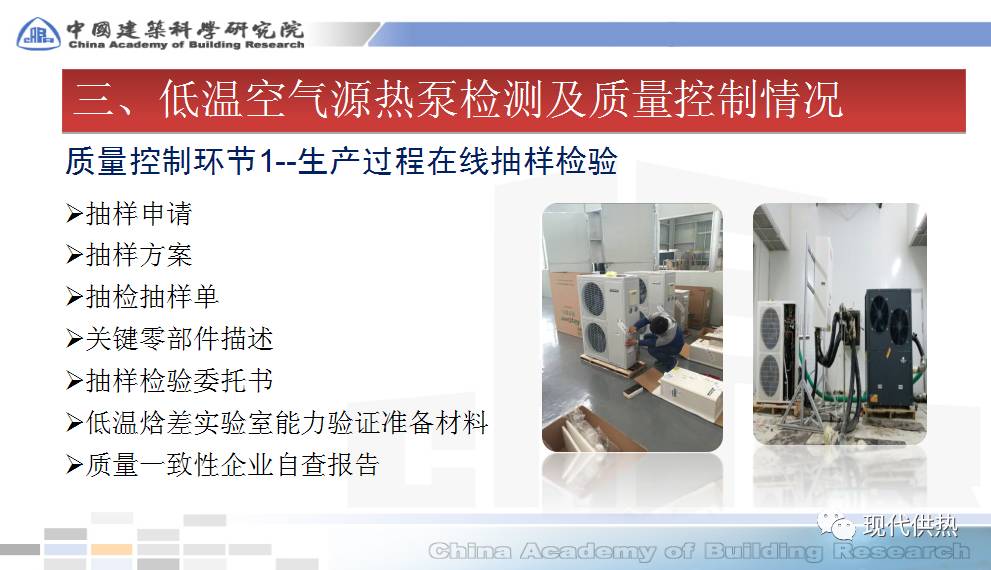 中國建築科學研究院
China Academy of Building Research

三、低温空气源热泵检测及质量控制情况

质量控制环节1--生产过程在线抽样检验

➢抽样申请
➢抽样方案
➢抽检抽样单
➢关键零部件描述
➢抽样检验委托书
➢低温焓差实验室能力验证准备材料
➢质量一致性企业自查报告

现代供热

China Academy of Building Research